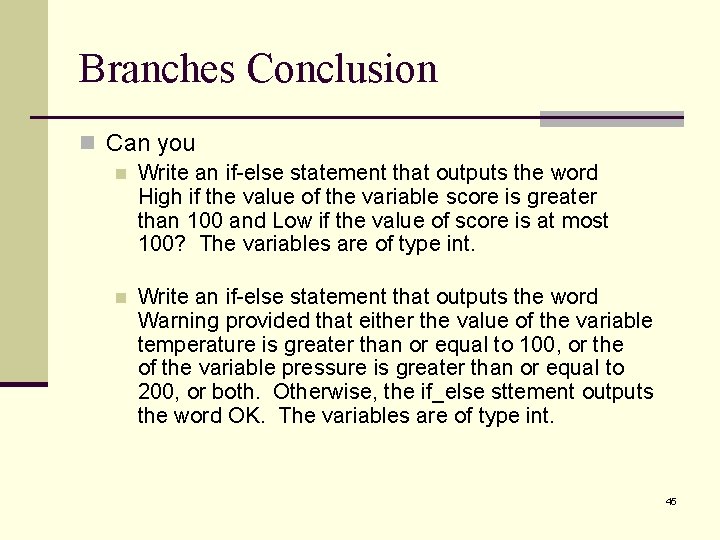 Branches Conclusion

Can you

Write an if-else statement that outputs the word High if the value of the variable score is greater than 100 and Low if the value of score is at most 100? The variables are of type int.

Write an if-else statement that outputs the word Warning provided that either the value of the variable temperature is greater than or equal to 100, or the of the variable pressure is greater than or equal to 200, or both. Otherwise, the if_else sttement outputs the word OK. The variables are of type int.

45